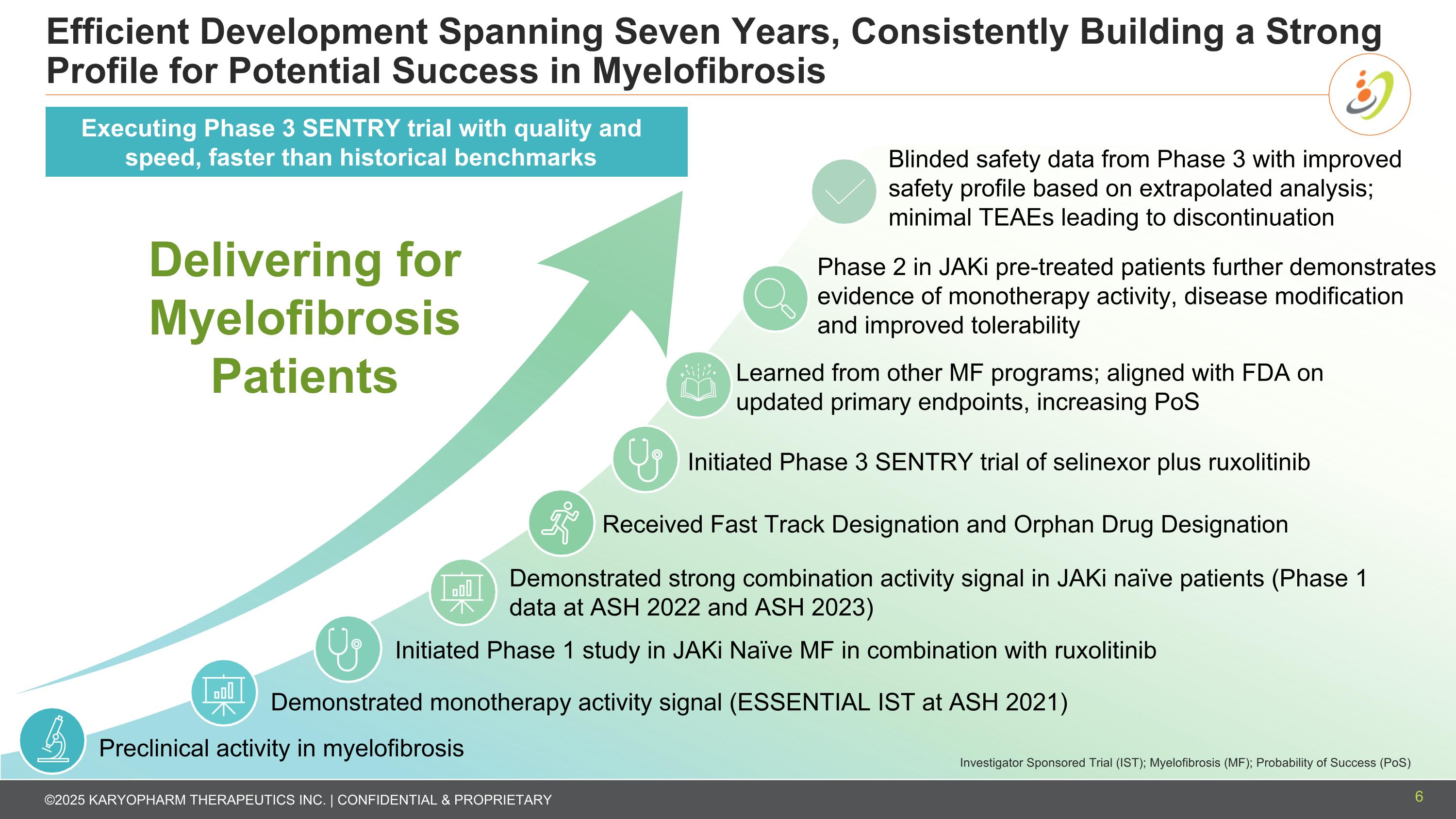 Efficient Development Spanning Seven Years, Consistently Building a Strong Profile for Potential Success in Myelofibrosis

Executing Phase 3 SENTRY trial with quality and speed, faster than historical benchmarks

Delivering for Myelofibrosis Patients

Blinded safety data from Phase 3 with improved safety profile based on extrapolated analysis; minimal TEAEs leading to discontinuation

Phase 2 in JAKi pre-treated patients further demonstrates evidence of monotherapy activity, disease modification and improved tolerability

Learned from other MF programs; aligned with FDA on updated primary endpoints, increasing PoS

Initiated Phase 3 SENTRY trial of selinexor plus ruxolitinib

Received Fast Track Designation and Orphan Drug Designation

Demonstrated strong combination activity signal in JAKi naïve patients (Phase 1 data at ASH 2022 and ASH 2023)

Initiated Phase 1 study in JAKi Naïve MF in combination with ruxolitinib

Demonstrated monotherapy activity signal (ESSENTIAL IST at ASH 2021)

Preclinical activity in myelofibrosis

Investigator Sponsored Trial (IST); Myelofibrosis (MF); Probability of Success (PoS)

©2025 KARYOPHARM THERAPEUTICS INC. | CONFIDENTIAL & PROPRIETARY

6